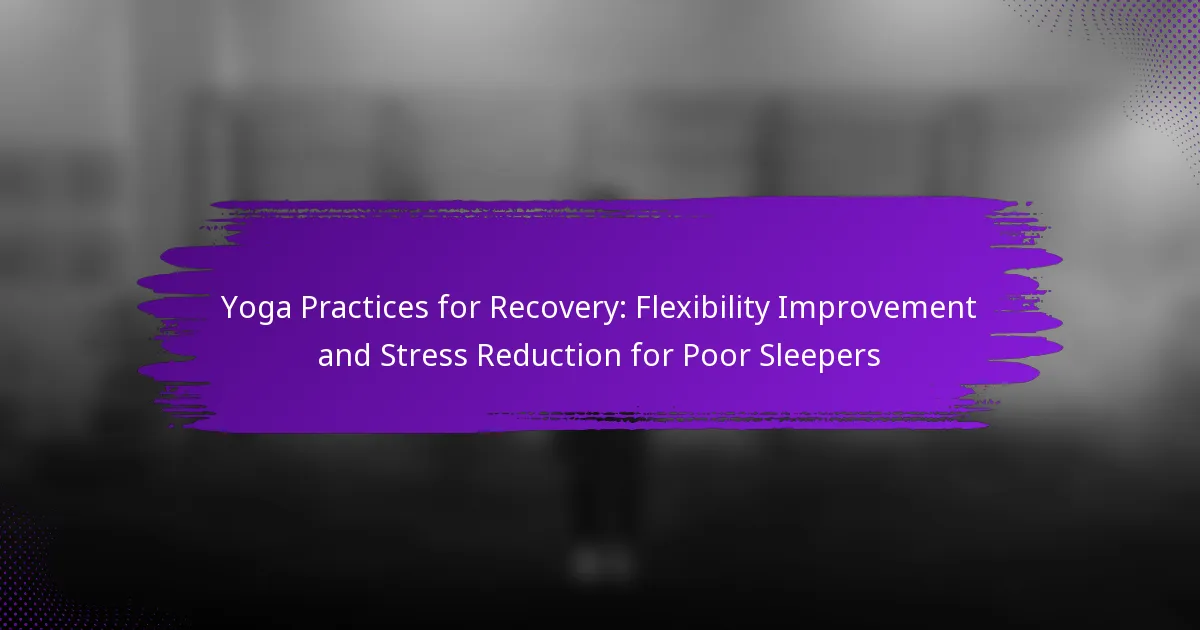 Yoga Practices for Recovery: Flexibility Improvement and Stress Reduction for Poor Sleepers